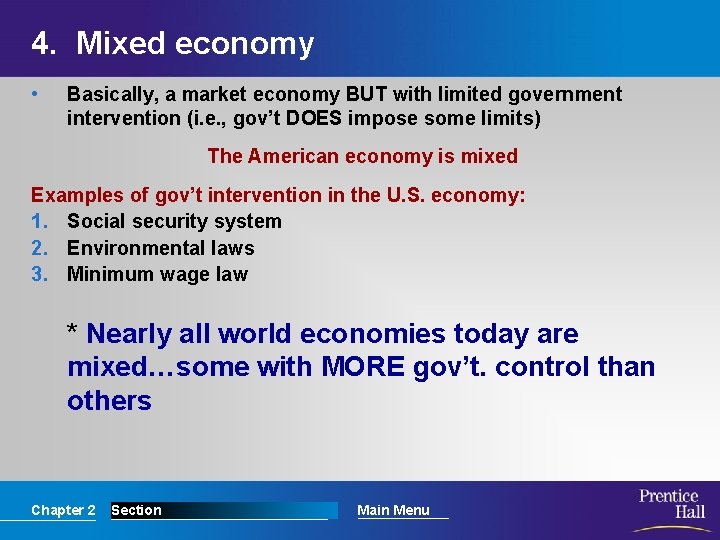 4. Mixed economy

• Basically, a market economy BUT with limited government intervention (i.e., gov't DOES impose some limits)

The American economy is mixed

Examples of gov't intervention in the U.S. economy:
1. Social security system
2. Environmental laws
3. Minimum wage law

* Nearly all world economies today are mixed…some with MORE gov't. control than others

Chapter 2 Section Main Menu

Prentice Hall